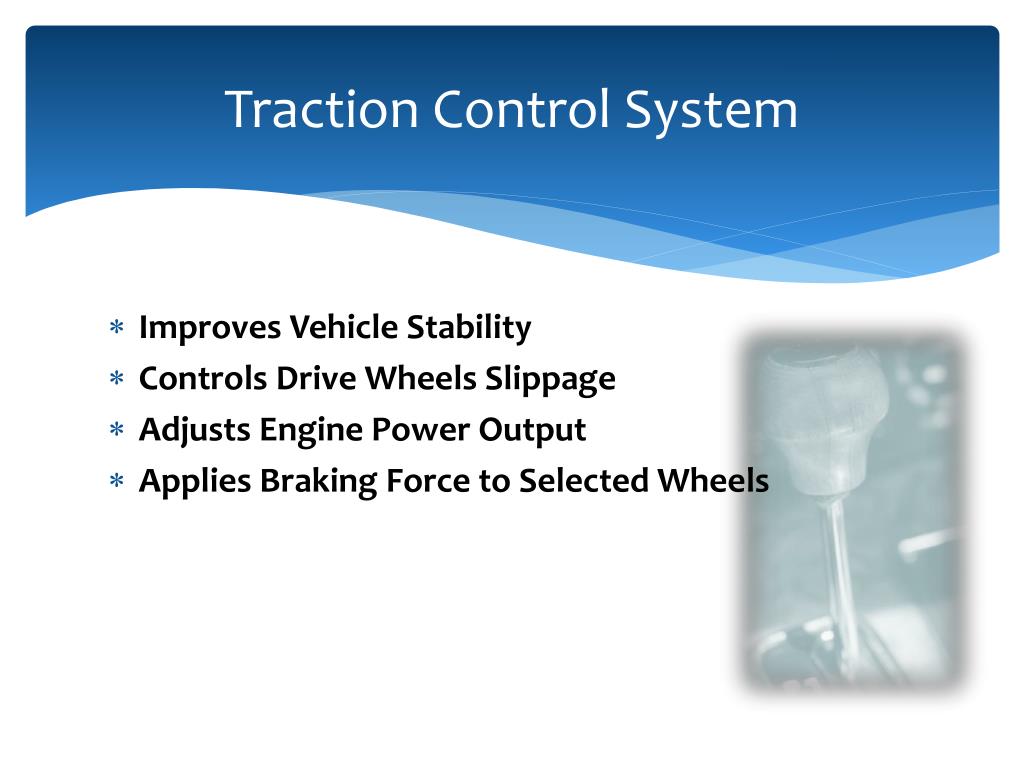 Traction Control System

* Improves Vehicle Stability
* Controls Drive Wheels Slippage
* Adjusts Engine Power Output
* Applies Braking Force to Selected Wheels